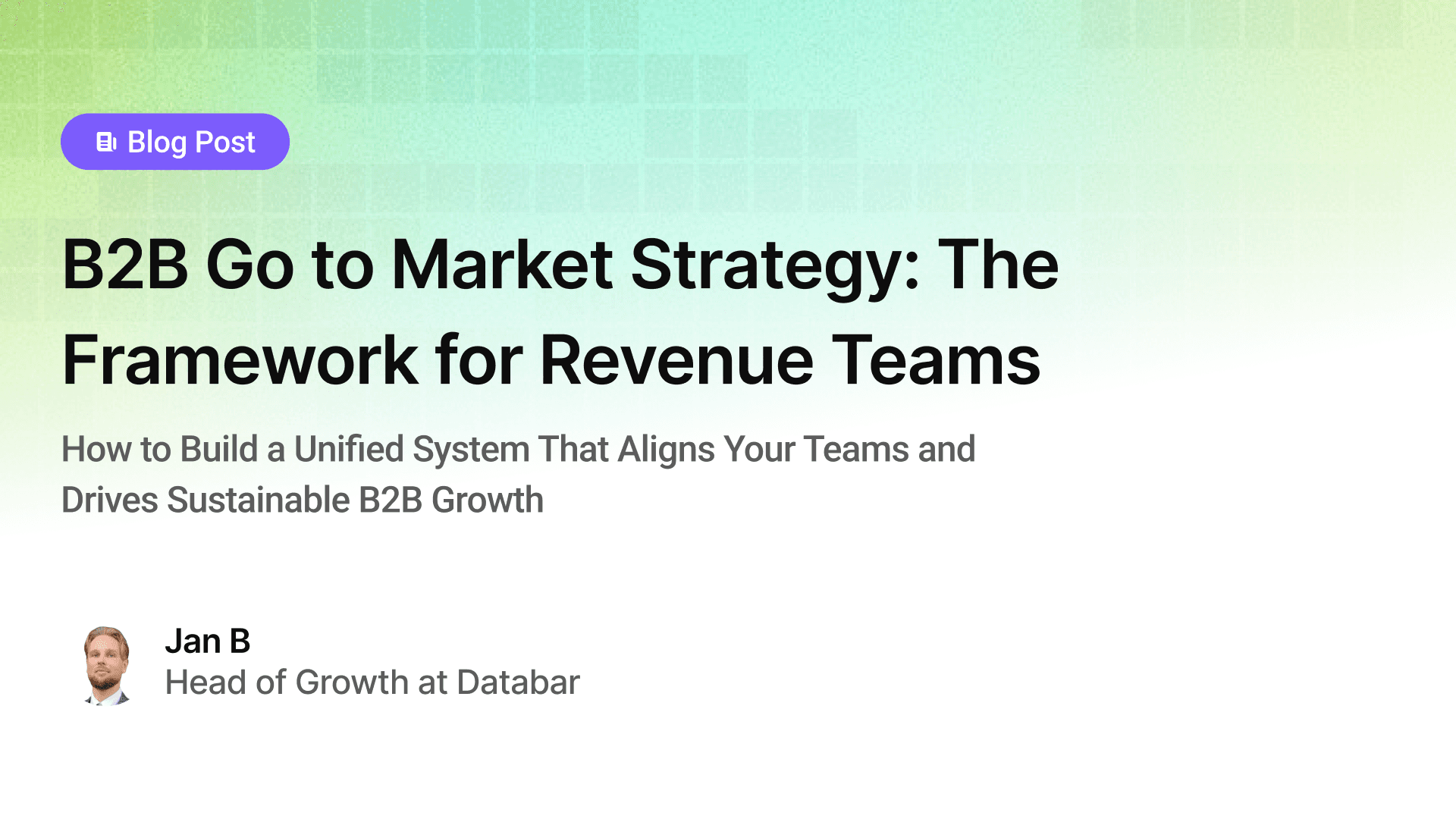 Blog Post

B2B Go to Market Strategy: The Framework for Revenue Teams

How to Build a Unified System That Aligns Your Teams and Drives Sustainable B2B Growth

Jan B
Head of Growth at Databar